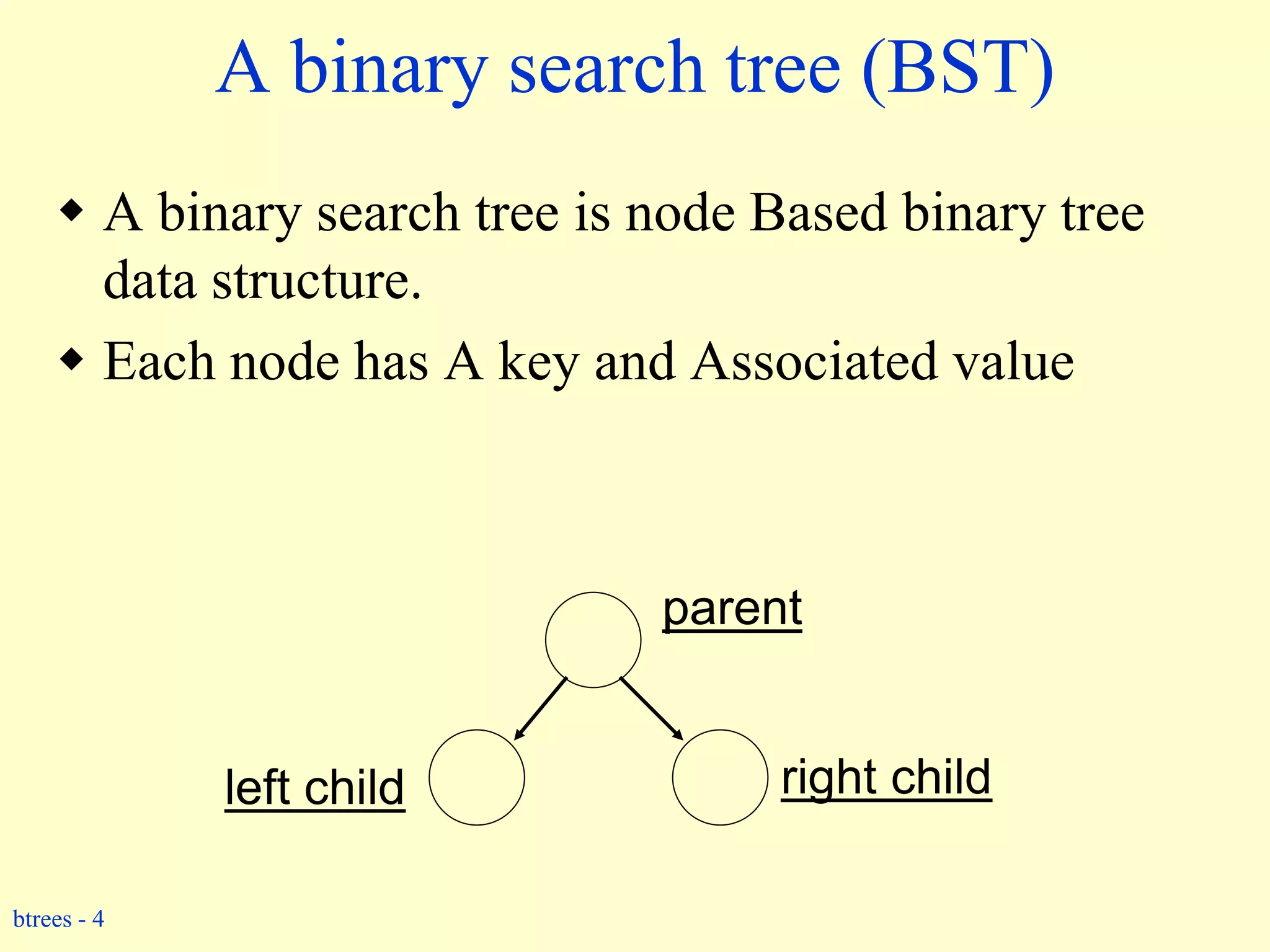 A binary search tree (BST)

◆ A binary search tree is node Based binary tree data structure.

◆ Each node has A key and Associated value

parent

left child

right child

btrees - 4